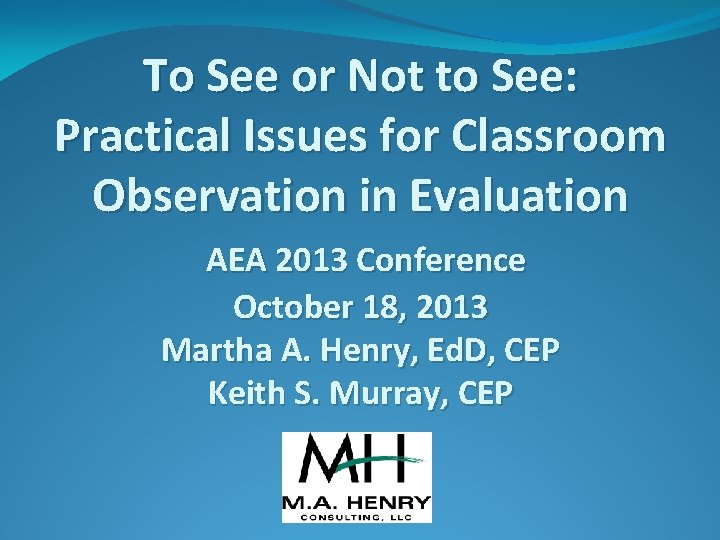 To See or Not to See: Practical Issues for Classroom Observation in Evaluation

AEA 2013 Conference
October 18, 2013
Martha A. Henry, EdD, CEP
Keith S. Murray, CEP

MH
M.A. HENRY
CONSULTING, LLC